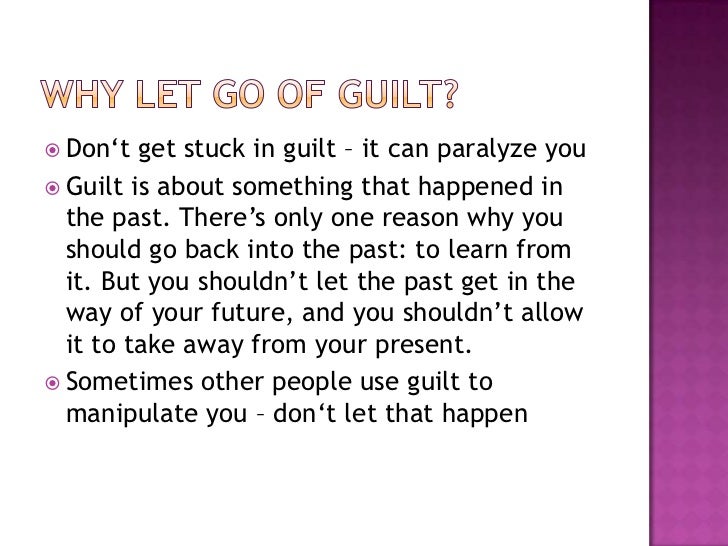 WHY LET GO OF GUILT?

Don‘t get stuck in guilt – it can paralyze you

Guilt is about something that happened in the past. There’s only one reason why you should go back into the past: to learn from it. But you shouldn’t let the past get in the way of your future, and you shouldn’t allow it to take away from your present.

Sometimes other people use guilt to manipulate you – don‘t let that happen